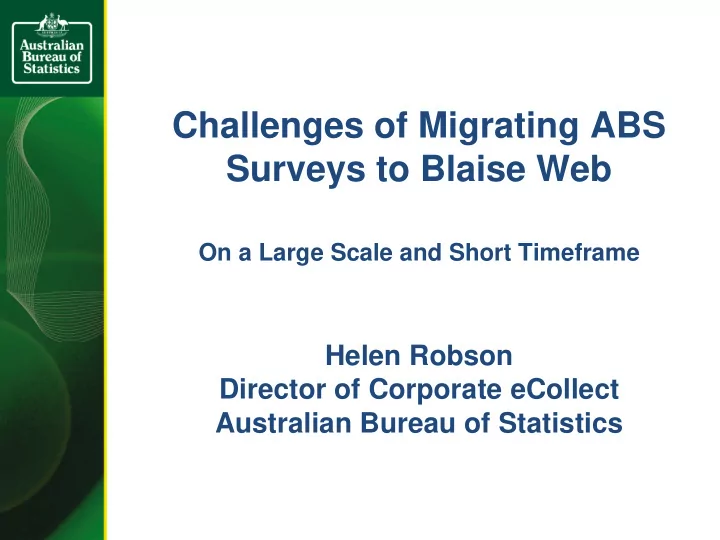 Australian Bureau of Statistics

Challenges of Migrating ABS Surveys to Blaise Web

On a Large Scale and Short Timeframe

Helen Robson
Director of Corporate eCollect
Australian Bureau of Statistics